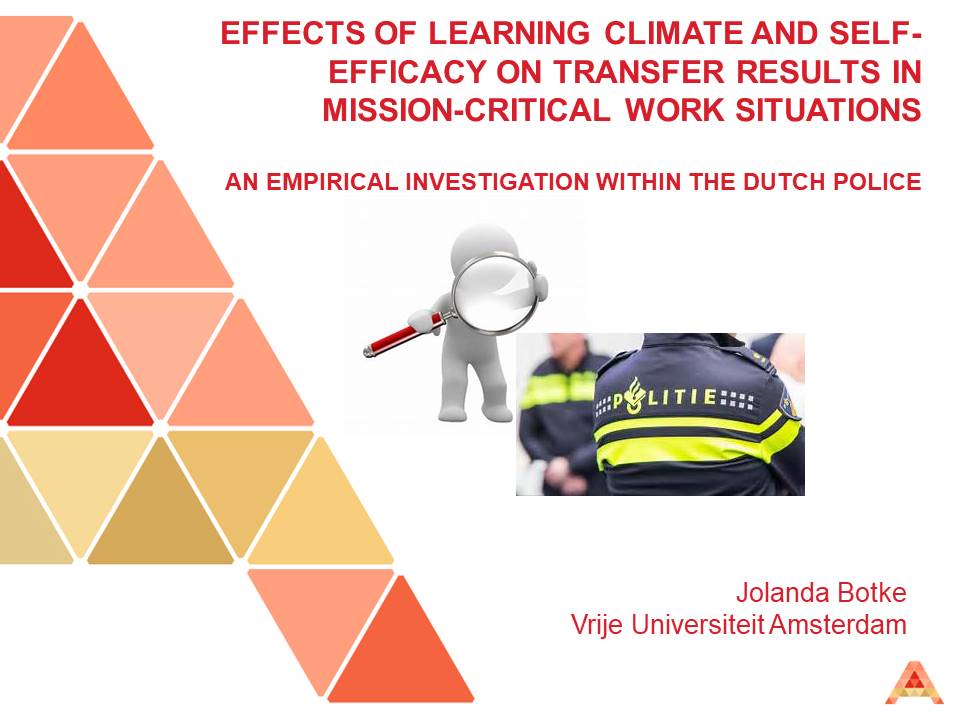 EFFECTS OF LEARNING CLIMATE AND SELF-EFFICACY ON TRANSFER RESULTS IN MISSION-CRITICAL WORK SITUATIONS

AN EMPIRICAL INVESTIGATION WITHIN THE DUTCH POLICE

POLITIE

Jolanda Botke
Vrije Universiteit Amsterdam